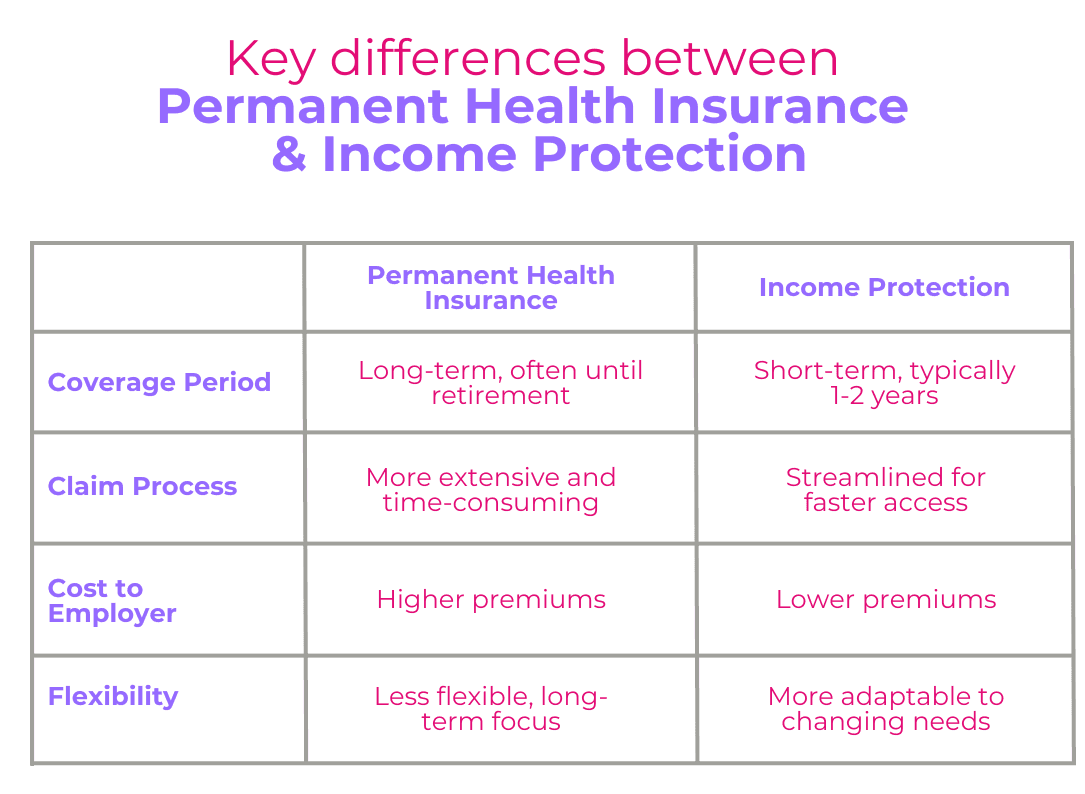 Key differences between
Permanent Health Insurance & Income Protection

| | Permanent Health Insurance | Income Protection |
|---|---|---|
| Coverage Period | Long-term, often until retirement | Short-term, typically 1-2 years |
| Claim Process | More extensive and time-consuming | Streamlined for faster access |
| Cost to Employer | Higher premiums | Lower premiums |
| Flexibility | Less flexible, long-term focus | More adaptable to changing needs |